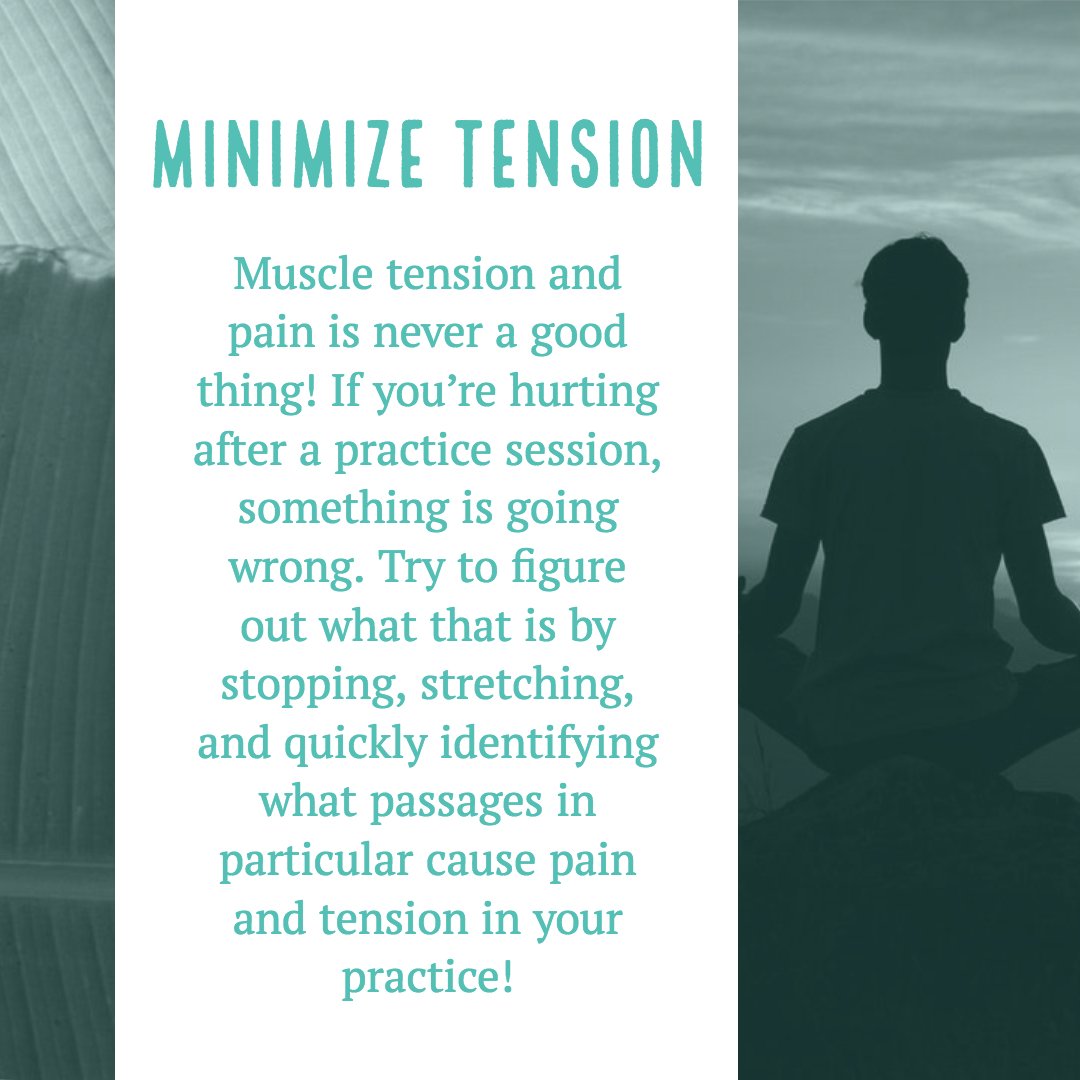 MINIMIZE TENSION

Muscle tension and pain is never a good thing! If you’re hurting after a practice session, something is going wrong. Try to figure out what that is by stopping, stretching, and quickly identifying what passages in particular cause pain and tension in your practice!